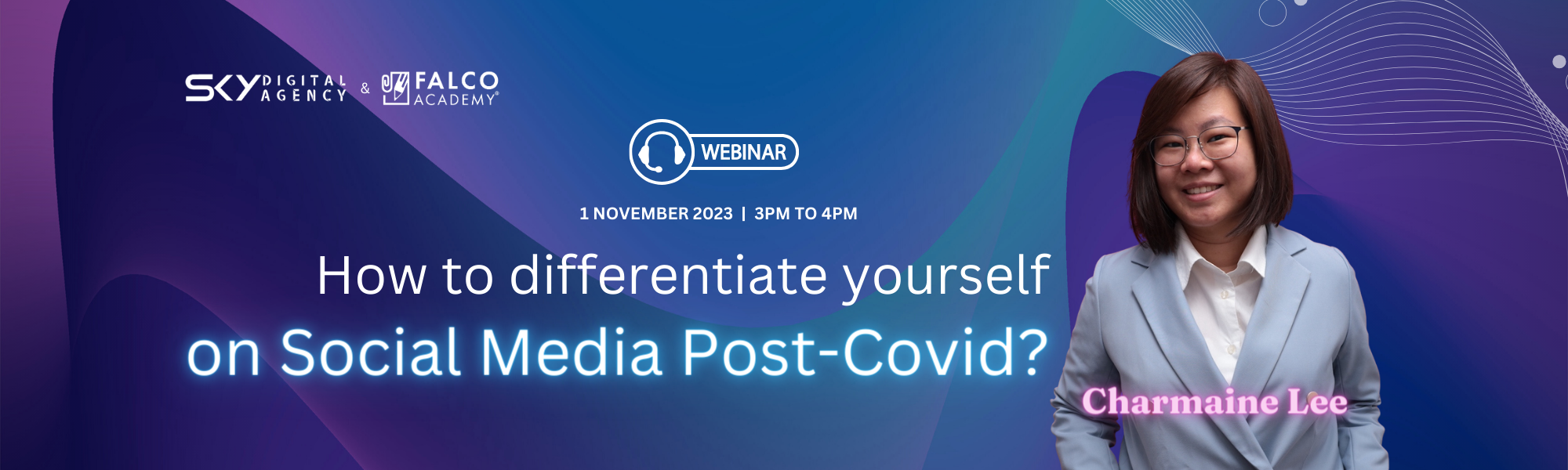 SKY DIGITAL AGENCY & FALCO ACADEMY®

WEBINAR

1 NOVEMBER 2023 | 3PM TO 4PM

How to differentiate yourself on Social Media Post-Covid?

Charmaine Lee